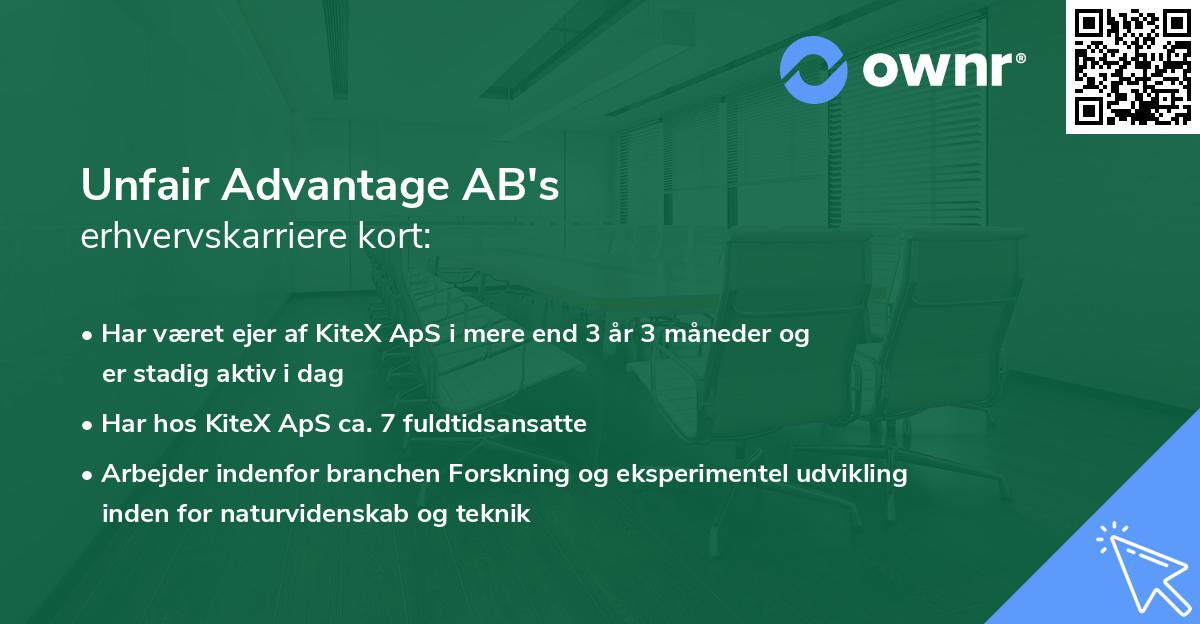 ownr®

Unfair Advantage AB's
erhvervskarriere kort:

• Har været ejer af KiteX ApS i mere end 3 år 3 måneder og er stadig aktiv i dag
• Har hos KiteX ApS ca. 7 fuldtidsansatte
• Arbejder indenfor branchen Forskning og eksperimentel udvikling inden for naturvidenskab og teknik